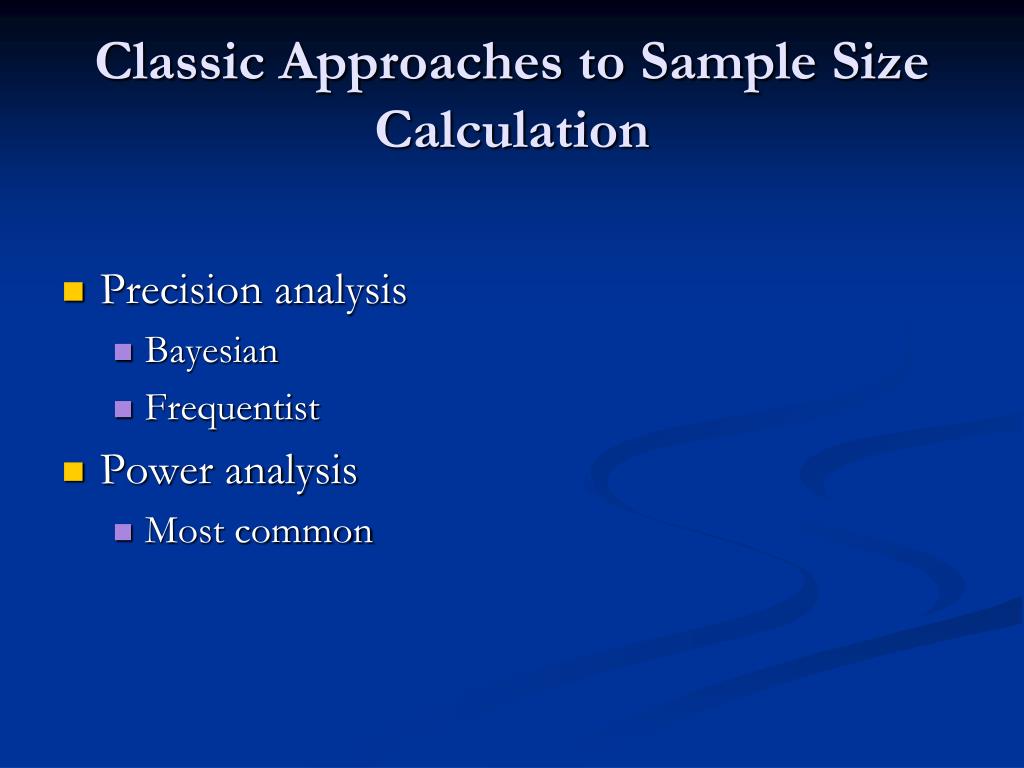 Classic Approaches to Sample Size Calculation

Precision analysis
Bayesian
Frequentist
Power analysis
Most common